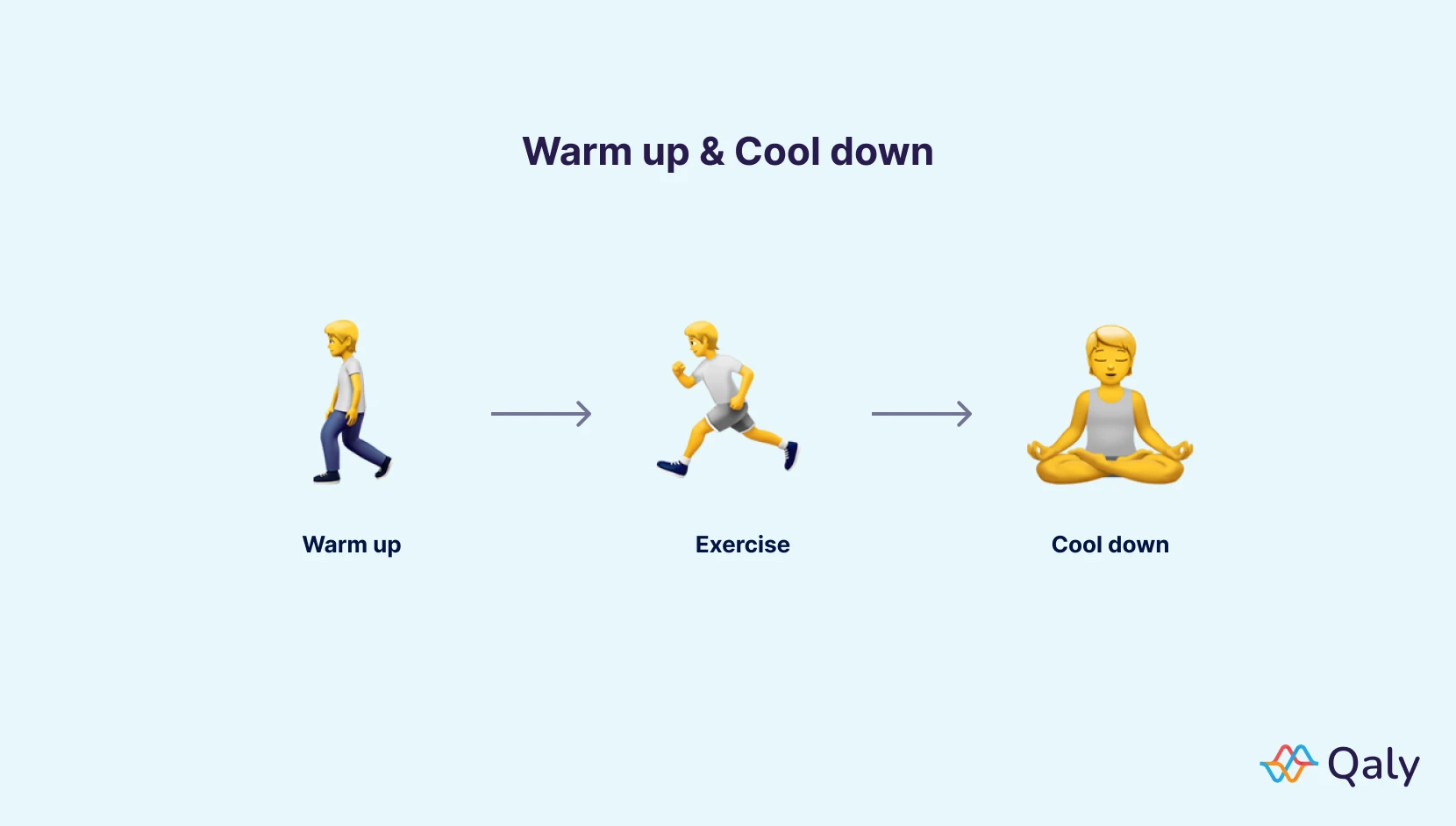 Warm up & Cool down

Warm up

Exercise

Cool down

Qaly